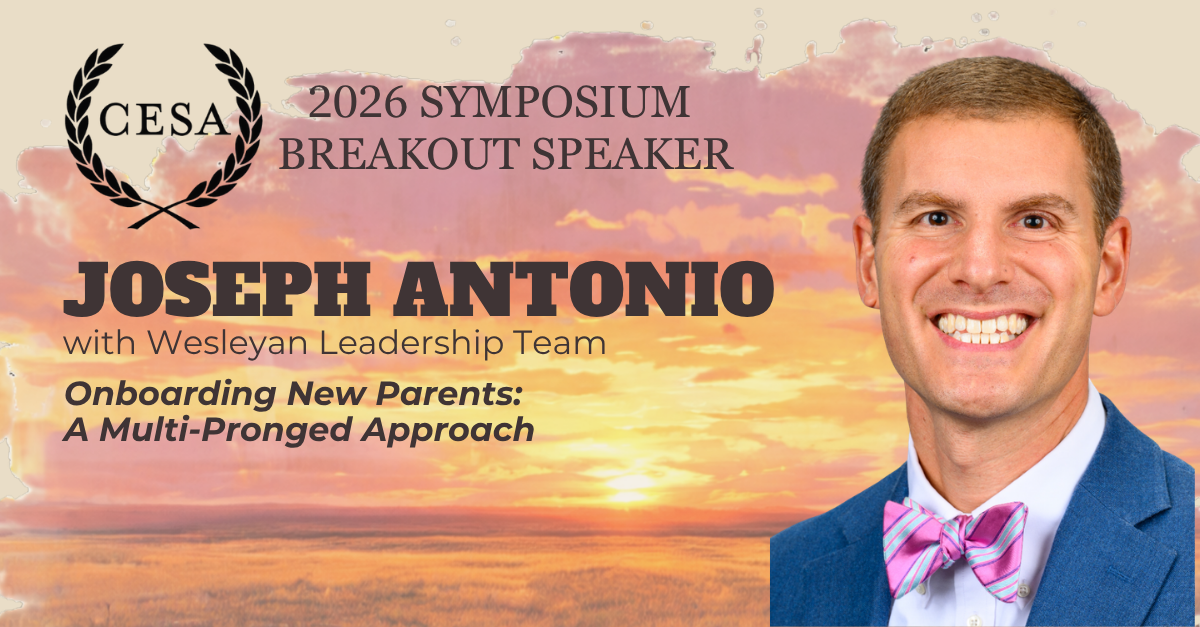 CESA

2026 SYMPOSIUM
BREAKOUT SPEAKER

JOSEPH ANTONIO
with Wesleyan Leadership Team

Onboarding New Parents:
A Multi-Pronged Approach